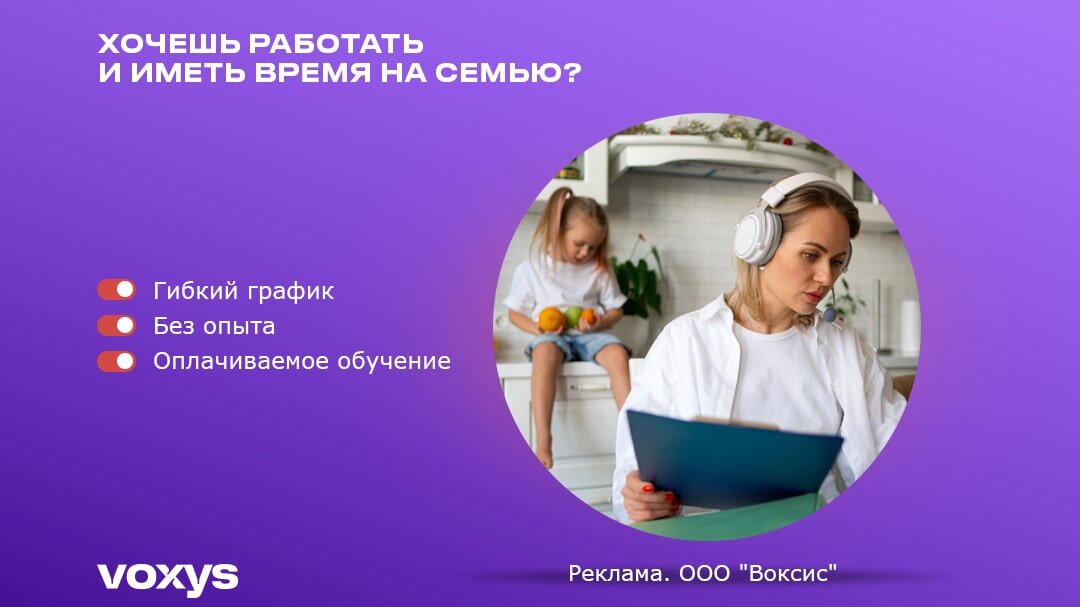 ХОЧЕШЬ РАБОТАТЬ
И ИМЕТЬ ВРЕМЯ НА СЕМЬЮ?

Гибкий график
Без опыта
Оплачиваемое обучение

voxys

Реклама. ООО "Воксис"